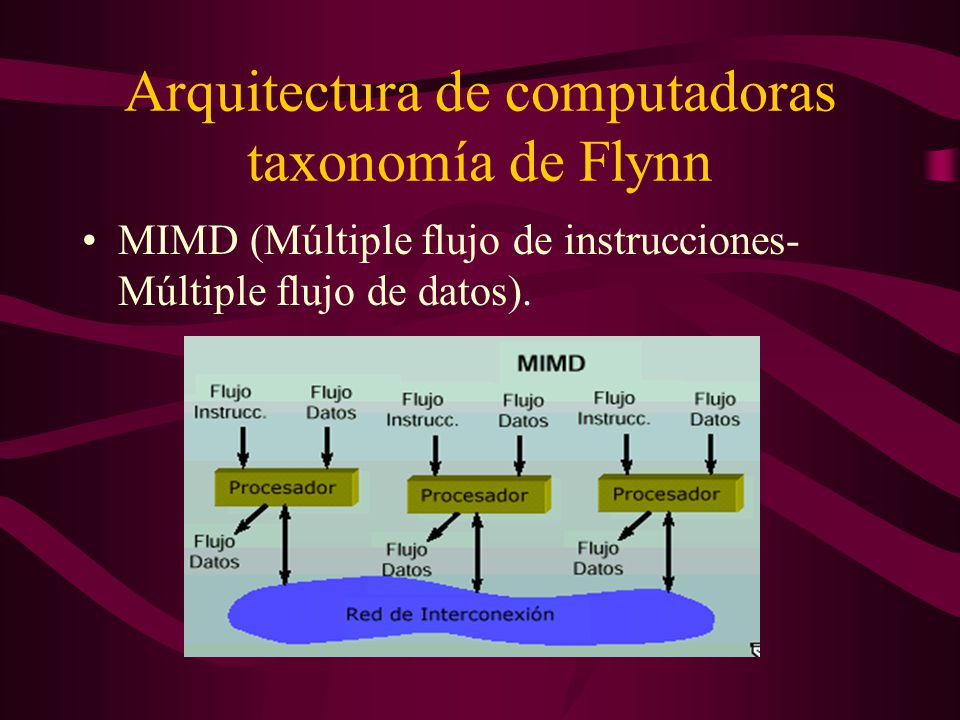 Arquitectura de computadoras taxonomía de Flynn

• MIMD (Múltiple flujo de instrucciones-Múltiple flujo de datos).

MIMD

Flujo Instrucc.
Flujo Datos
Flujo Instrucc.
Flujo Datos
Flujo Instrucc.
Flujo Datos

Procesador
Procesador
Procesador

Flujo Datos
Flujo Datos
Flujo Datos

Red de Interconexión